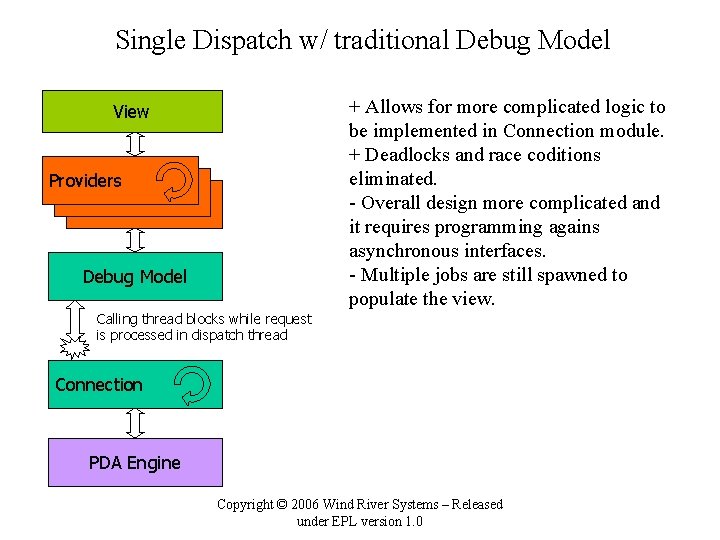 Single Dispatch w/ traditional Debug Model

View

Providers

Debug Model

Calling thread blocks while request is processed in dispatch thread

Connection

PDA Engine

+ Allows for more complicated logic to be implemented in Connection module.
+ Deadlocks and race coditions eliminated.
- Overall design more complicated and it requires programming agains asynchronous interfaces.
- Multiple jobs are still spawned to populate the view.

Copyright © 2006 Wind River Systems – Released under EPL version 1.0